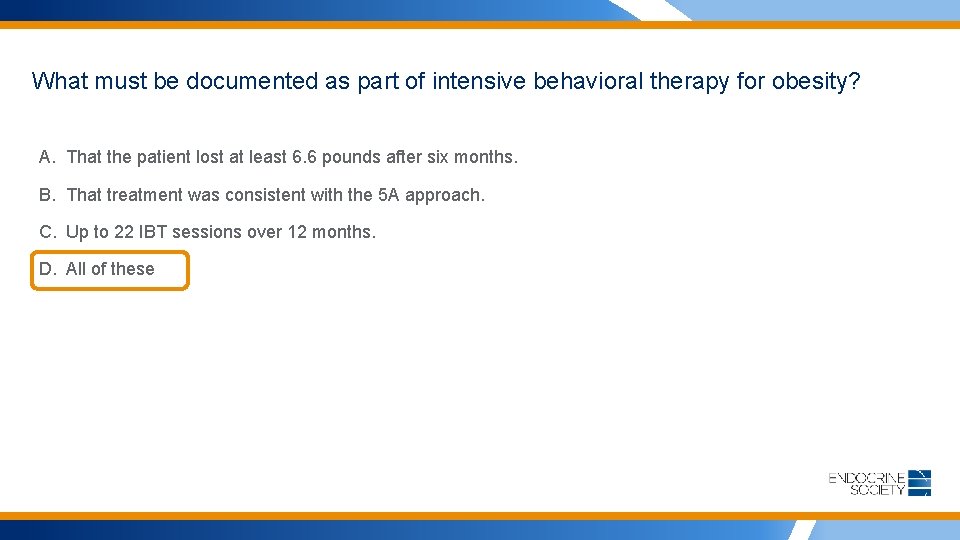 What must be documented as part of intensive behavioral therapy for obesity?

A. That the patient lost at least 6.6 pounds after six months.

B. That treatment was consistent with the 5A approach.

C. Up to 22 IBT sessions over 12 months.

D. All of these

ENDOCRINE SOCIETY